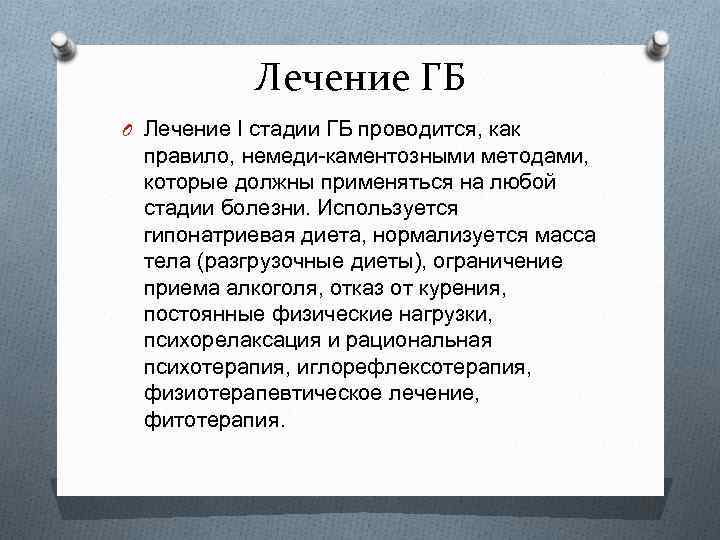 Лечение ГБ

Лечение I стадии ГБ проводится, как правило, немеди-каментозными методами, которые должны применяться на любой стадии болезни. Используется гипонатриевая диета, нормализуется масса тела (разгрузочные диеты), ограничение приема алкоголя, отказ от курения, постоянные физические нагрузки, психорелаксация и рациональная психотерапия, иглорефлексотерапия, физиотерапевтическое лечение, фитотерапия.